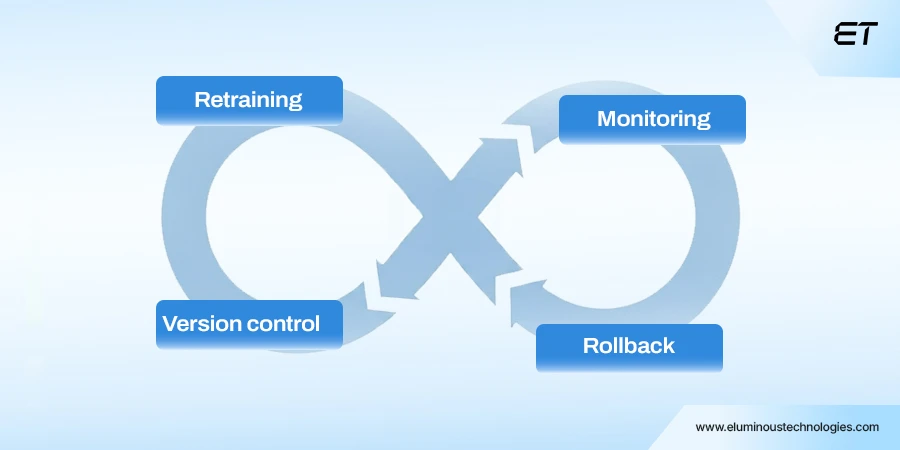 ET

Retraining

Monitoring

Version control

Rollback

www.eluminoustechnologies.com